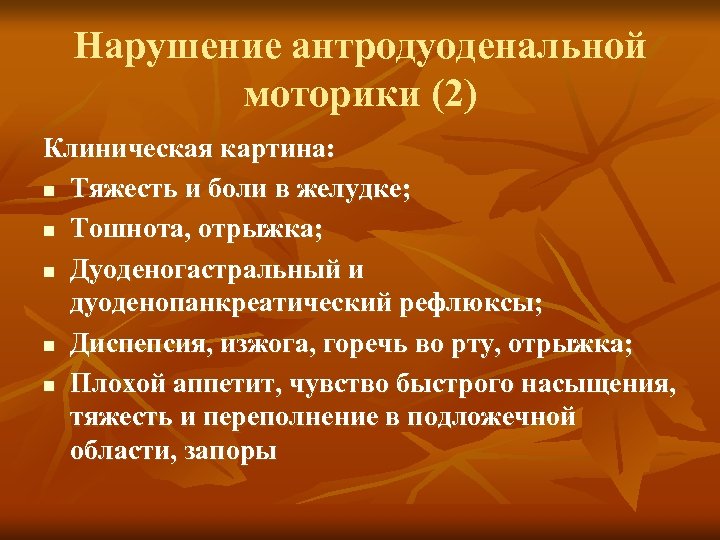 Нарушение антродуоденальной моторики (2)

Клиническая картина:

- Тяжесть и боли в желудке;
- Тошнота, отрыжка;
- Дуоденогастральный и дуоденопанкреатический рефлюксы;
- Диспепсия, изжога, горечь во рту, отрыжка;
- Плохой аппетит, чувство быстрого насыщения, тяжесть и переполнение в подложечной области, запоры